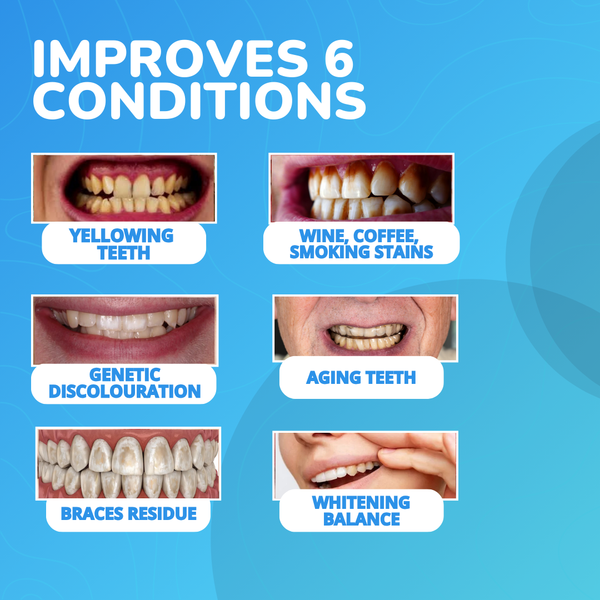 IMPROVES 6 CONDITIONS

YELLOWING TEETH

WINE, COFFEE, SMOKING STAINS

GENETIC DISCOLOURATION

AGING TEETH

BRACES RESIDUE

WHITENING BALANCE